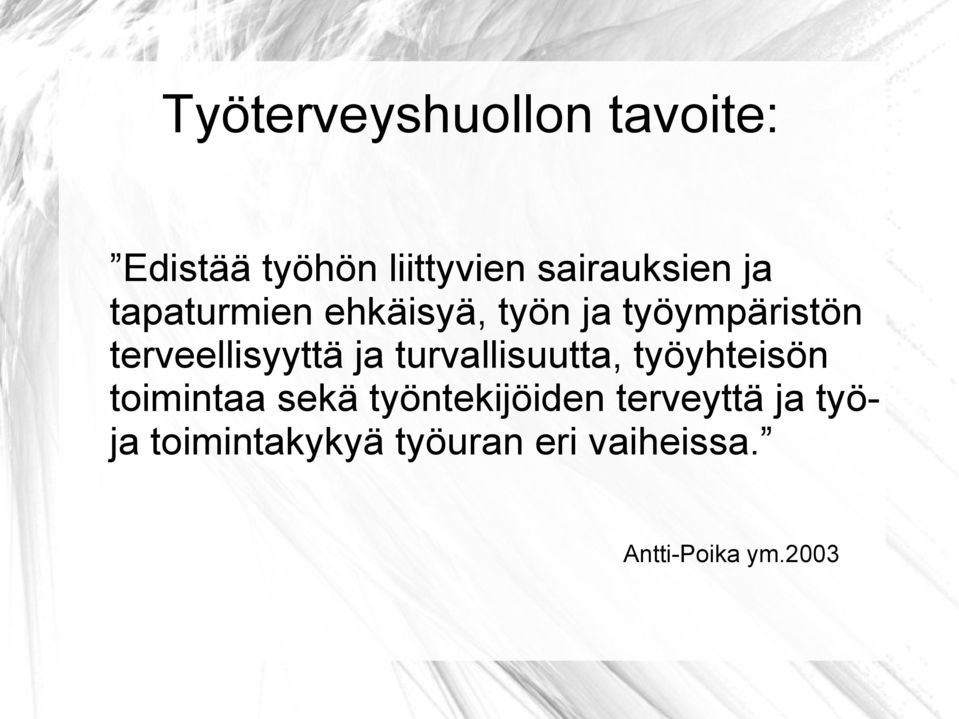 Työterveyshuollon tavoite:

”Edistää työhön liittyvien sairauksien ja tapaturmien ehkäisyä, työn ja työympäristön terveellisyyttä ja turvallisuutta, työyhteisön toimintaa sekä työntekijöiden terveyttä ja työ- ja toimintakykyä työuran eri vaiheissa.”

Antti-Poika ym.2003